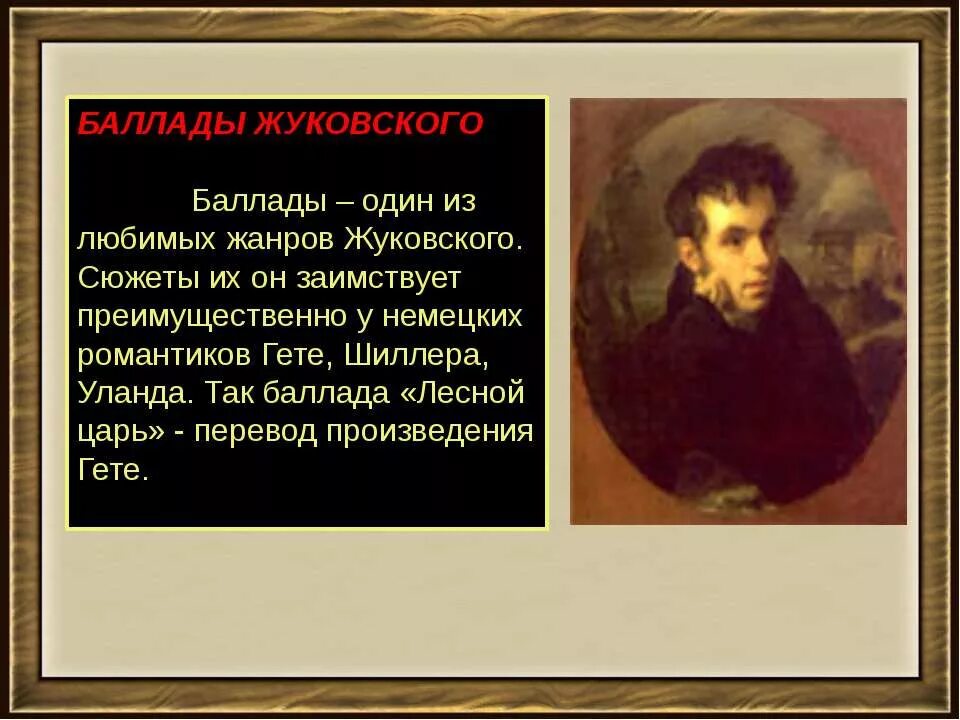 БАЛЛАДЫ ЖУКОВСКОГО

Баллады – один из любимых жанров Жуковского. Сюжеты их он заимствует преимущественно у немецких романтиков Гете, Шиллера, Уланда. Так баллада «Лесной царь» - перевод произведения Гете.